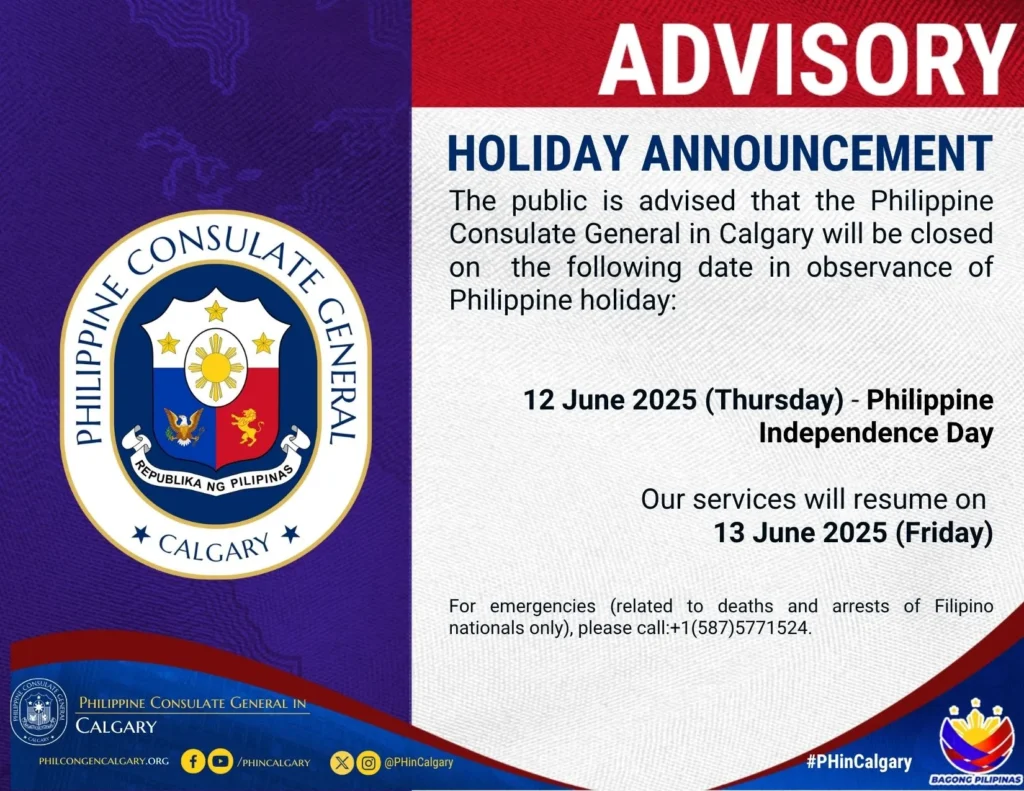 ADVISORY

HOLIDAY ANNOUNCEMENT

The public is advised that the Philippine Consulate General in Calgary will be closed on the following date in observance of Philippine holiday:

12 June 2025 (Thursday) - Philippine Independence Day

Our services will resume on 13 June 2025 (Friday)

For emergencies (related to deaths and arrests of Filipino nationals only), please call:+1(587)5771524.

PHILIPPINE CONSULATE GENERAL
REPUBLIKA NG PILIPINAS
CALGARY

PHILIPPINE CONSULATE GENERAL IN CALGARY

PHILCONGENCALGARY.ORG /PHINCALGARY @PHinCalgary

#PHinCalgary

BAGONG PILIPINAS